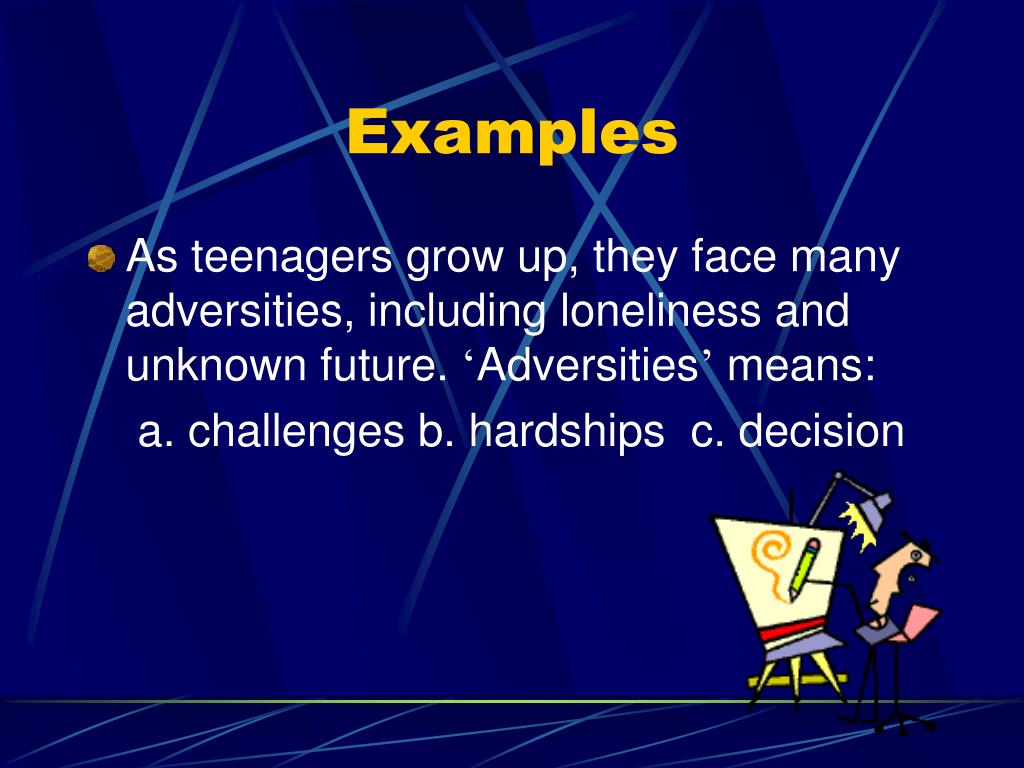 Examples

As teenagers grow up, they face many adversities, including loneliness and unknown future. ‘Adversities’ means:

a. challenges b. hardships c. decision